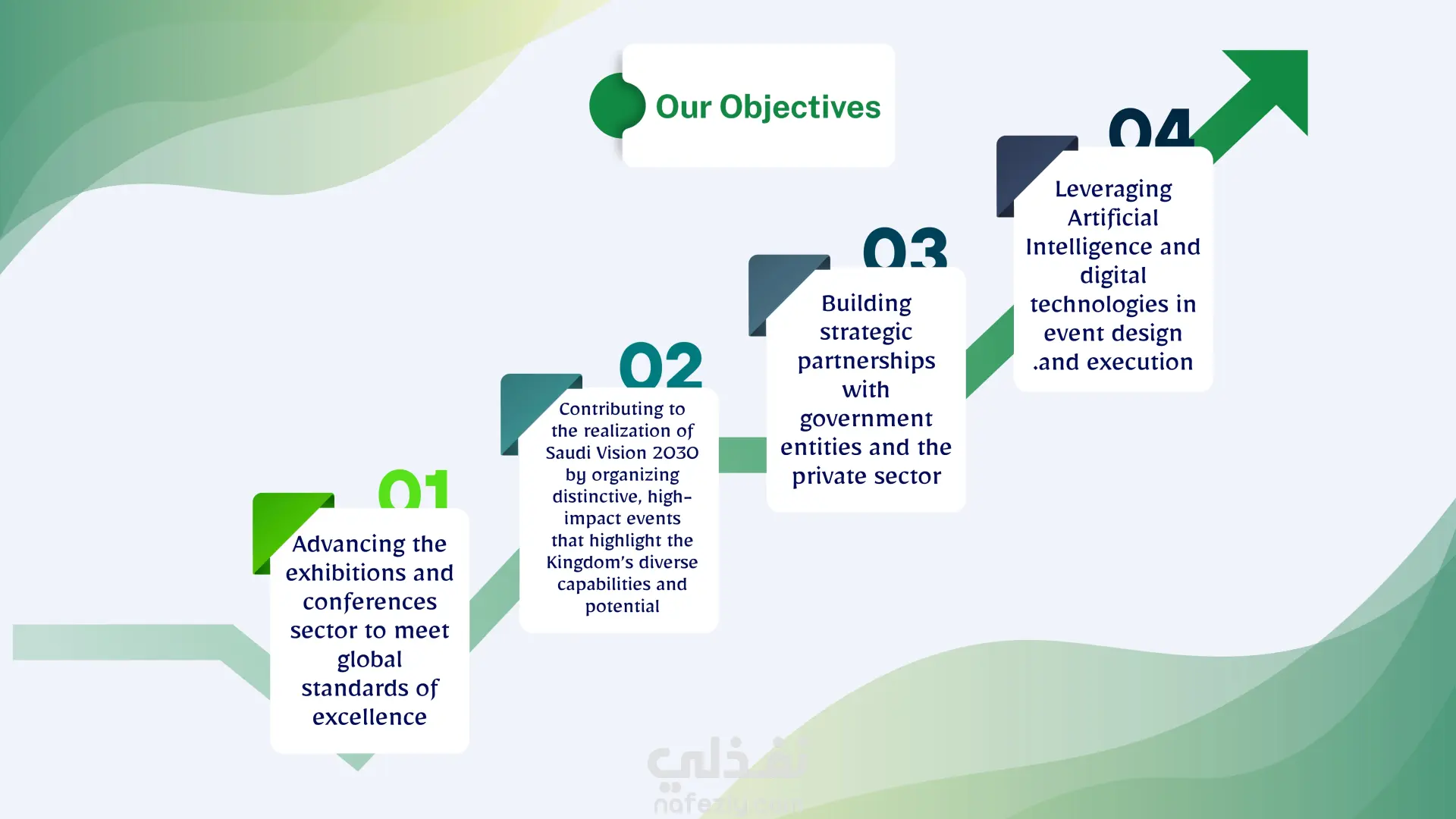 Our Objectives

01

Advancing the exhibitions and conferences sector to meet global standards of excellence

02

Contributing to the realization of Saudi Vision 2030 by organizing distinctive, high-impact events that highlight the Kingdom's diverse capabilities and potential

03

Building strategic partnerships with government entities and the private sector

04

Leveraging Artificial Intelligence and digital technologies in event design .and execution

نفذلي
nafezly.com